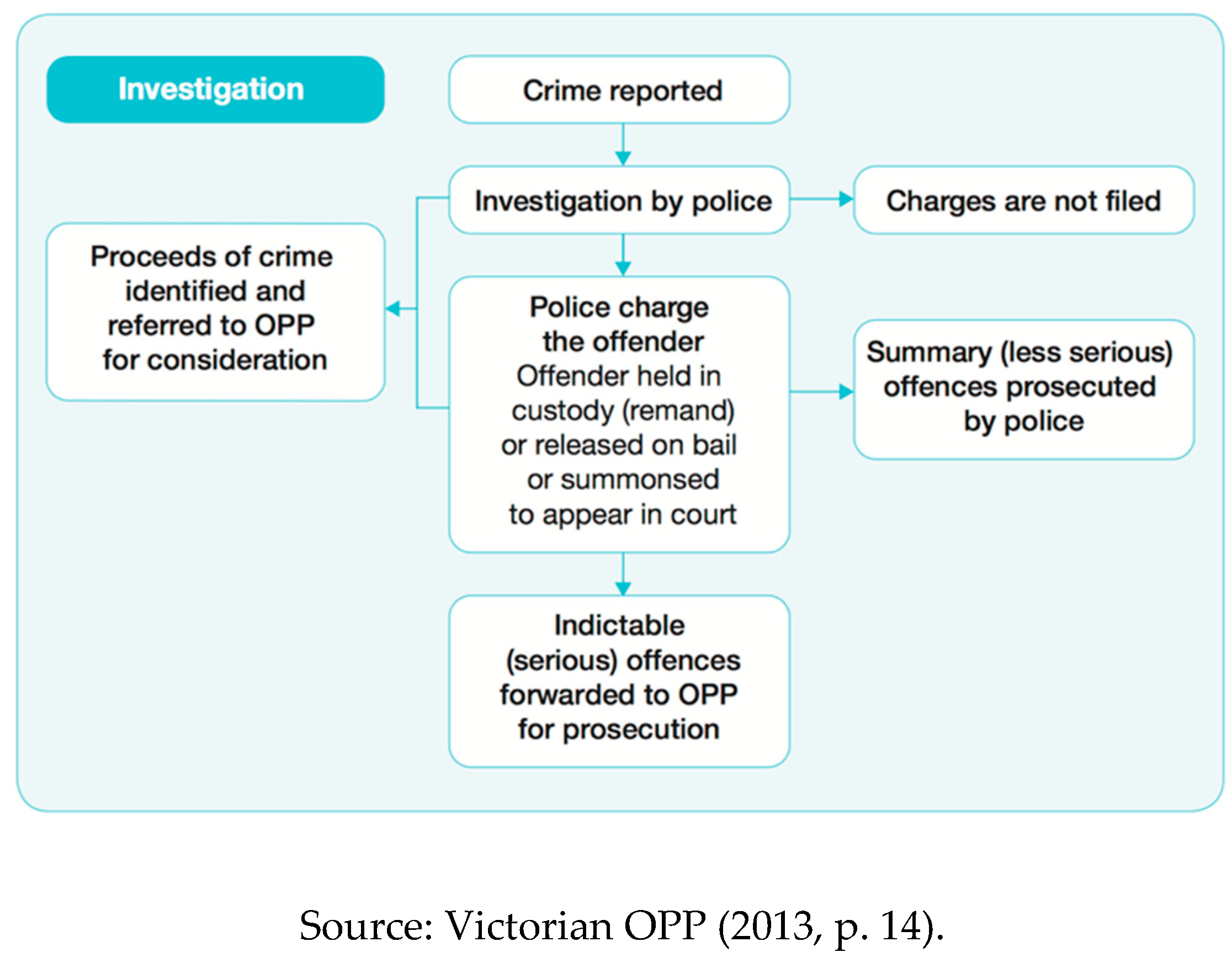 Investigation

Crime reported

Investigation by police

Charges are not filed

Proceeds of crime identified and referred to OPP for consideration

Police charge the offender
Offender held in custody (remand) or released on bail or summonsed to appear in court

Summary (less serious) offences prosecuted by police

Indictable (serious) offences forwarded to OPP for prosecution

Source: Victorian OPP (2013, p. 14).